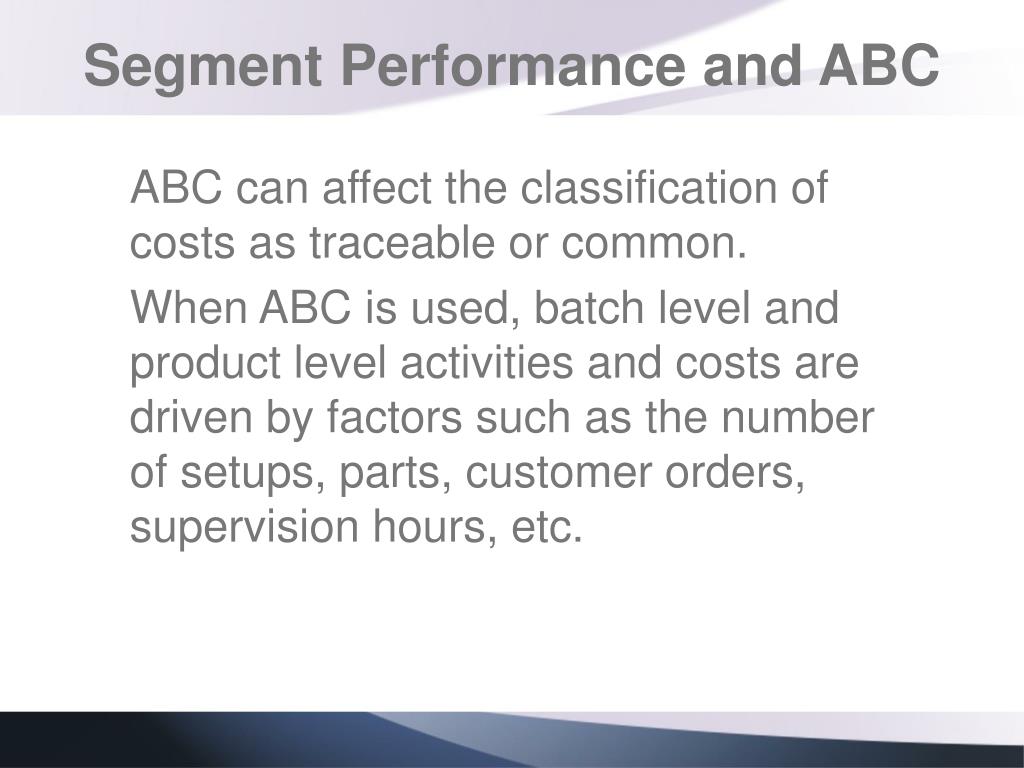 Segment Performance and ABC

ABC can affect the classification of costs as traceable or common.

When ABC is used, batch level and product level activities and costs are driven by factors such as the number of setups, parts, customer orders, supervision hours, etc.